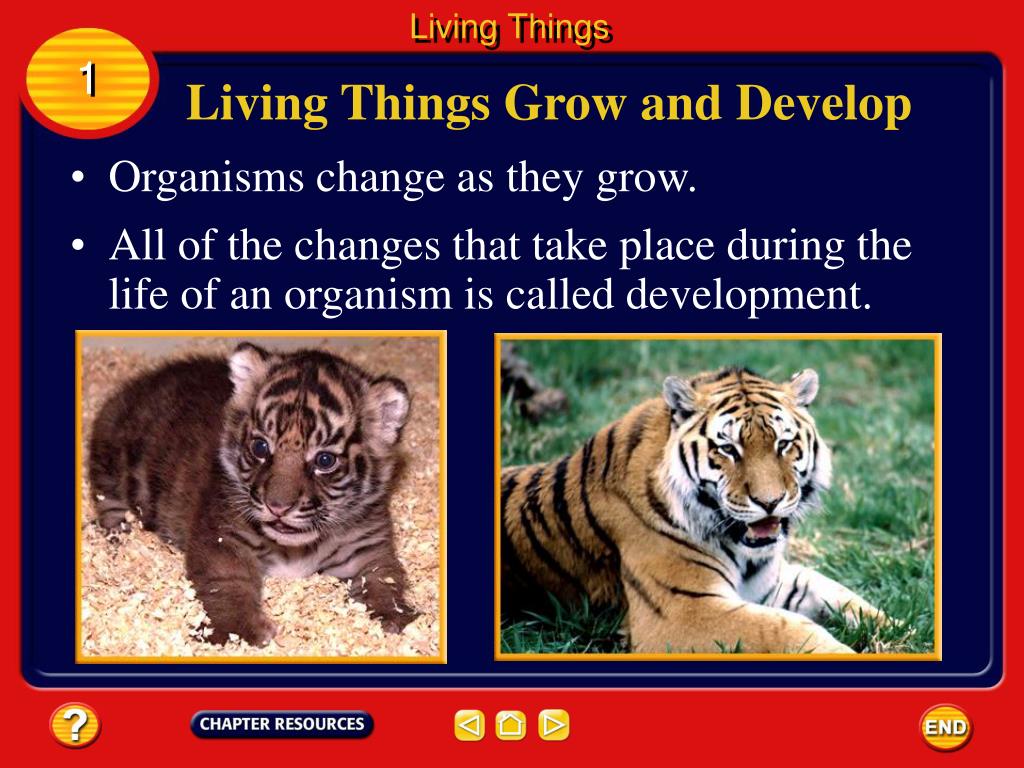 Living Things

1

Living Things Grow and Develop

• Organisms change as they grow.

• All of the changes that take place during the life of an organism is called development.

?

CHAPTER RESOURCES

END